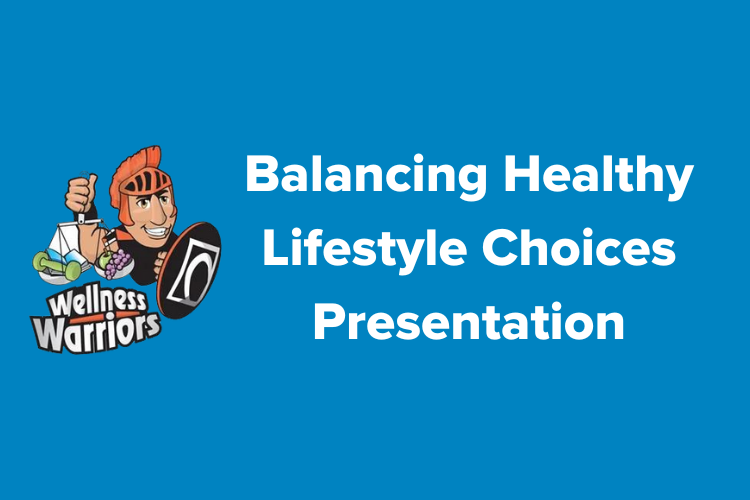 Wellness Warriors

Balancing Healthy Lifestyle Choices Presentation